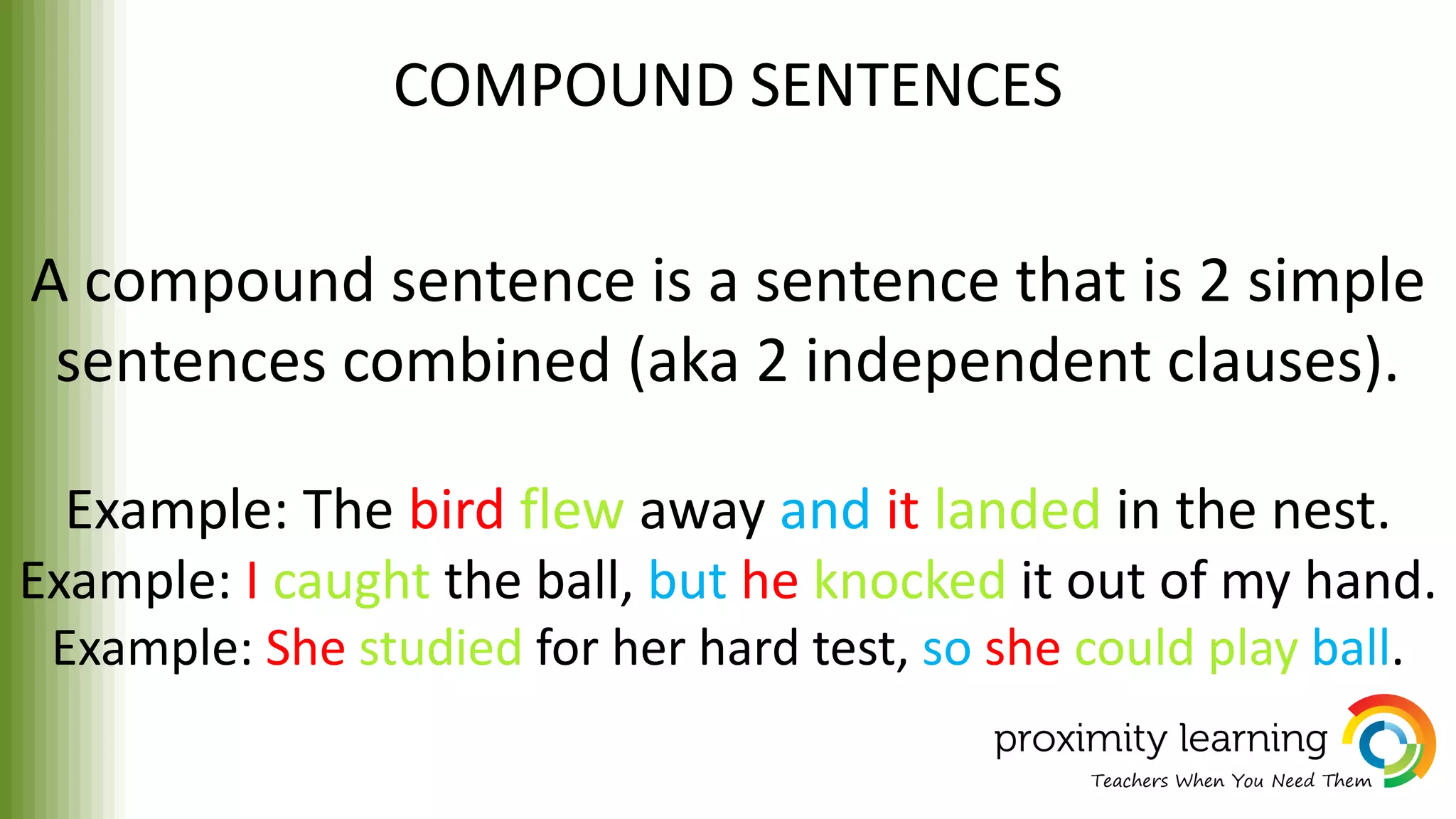 COMPOUND SENTENCES

A compound sentence is a sentence that is 2 simple sentences combined (aka 2 independent clauses).

Example: The bird flew away and it landed in the nest.
Example: I caught the ball, but he knocked it out of my hand.
Example: She studied for her hard test, so she could play ball.

proximity learning
Teachers When You Need Them